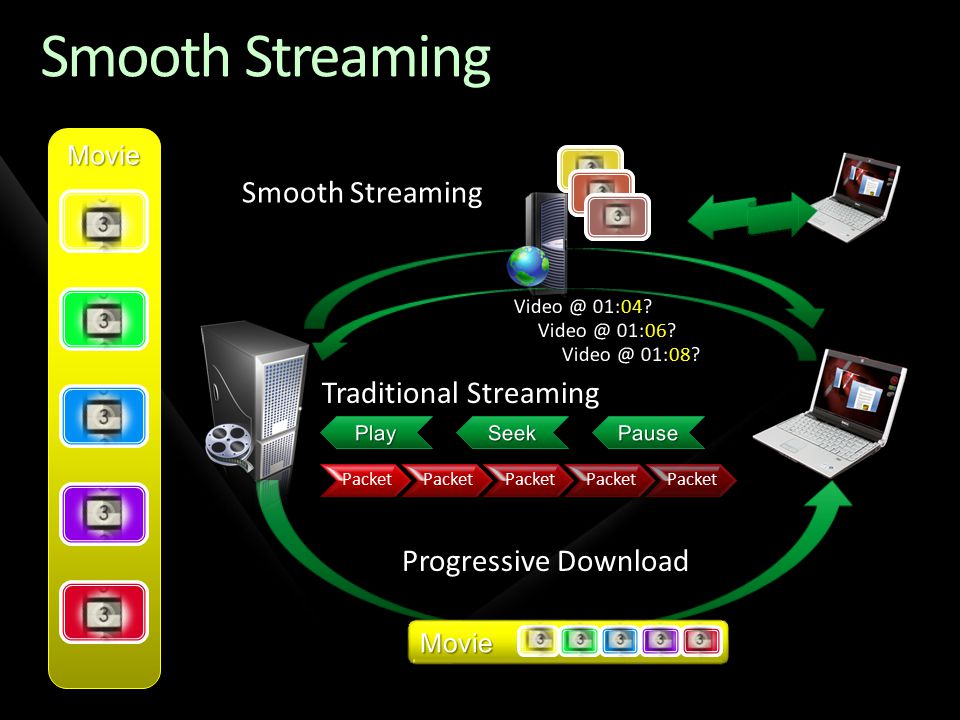 Smooth Streaming

Movie

3

3

3

3

3

Smooth Streaming

3

3

3

Video @ 01:04?
Video @ 01:06?
Video @ 01:08?

Traditional Streaming

Play

Seek

Pause

Packet

Packet

Packet

Packet

Packet

Progressive Download

Movie

3

3

3

3

3